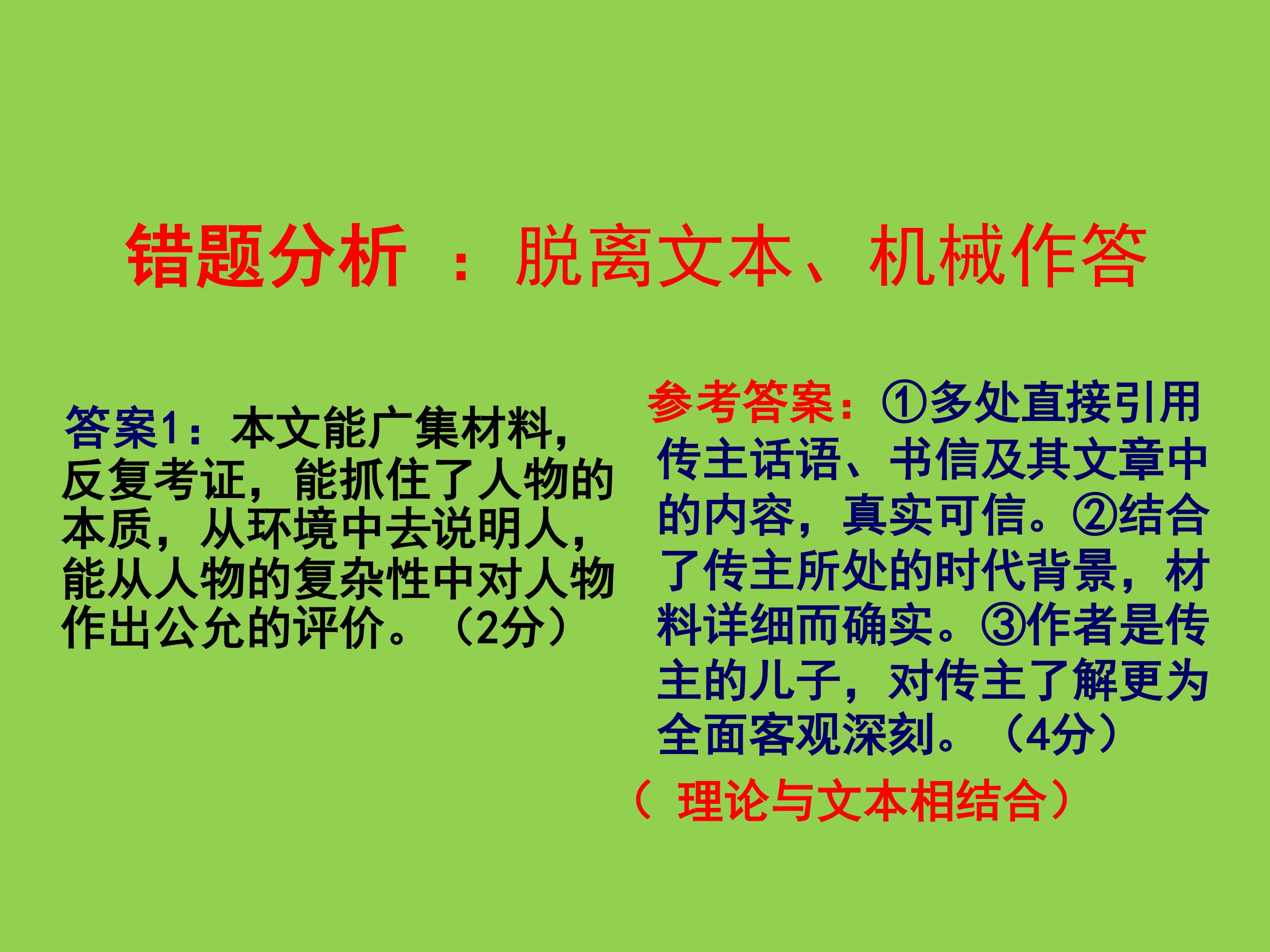 错题分析 ：脱离文本、机械作答

答案1：本文能广集材料，反复考证，能抓住了人物的本质，从环境中去说明人，能从人物的复杂性中对人物作出公允的评价。（2分）

参考答案：①多处直接引用传主话语、书信及其文章中的内容，真实可信。②结合了传主所处的时代背景，材料详细而确实。③作者是传主的儿子，对传主了解更为全面客观深刻。（4分）

（ 理论与文本相结合）